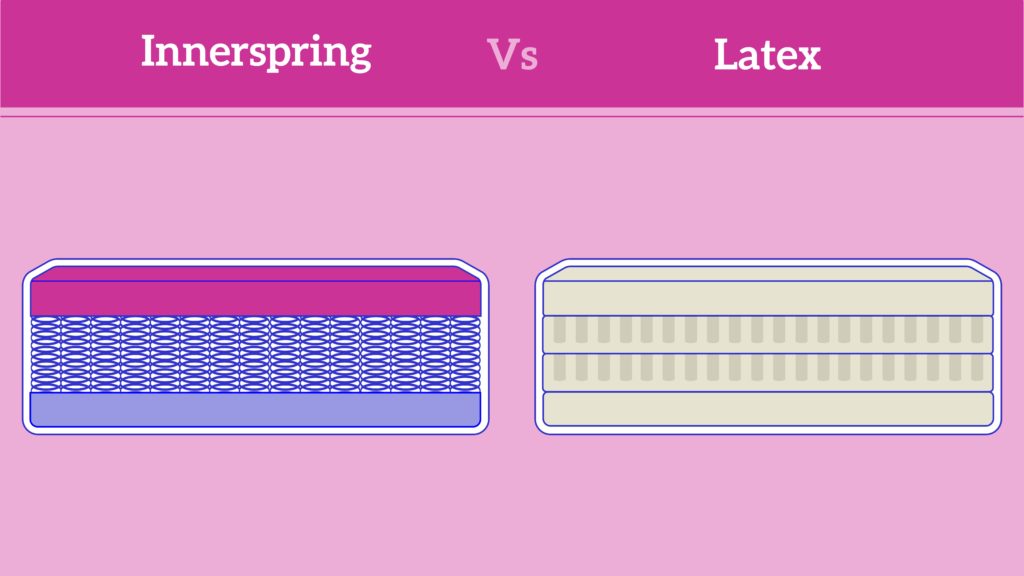 Innerspring Vs Latex